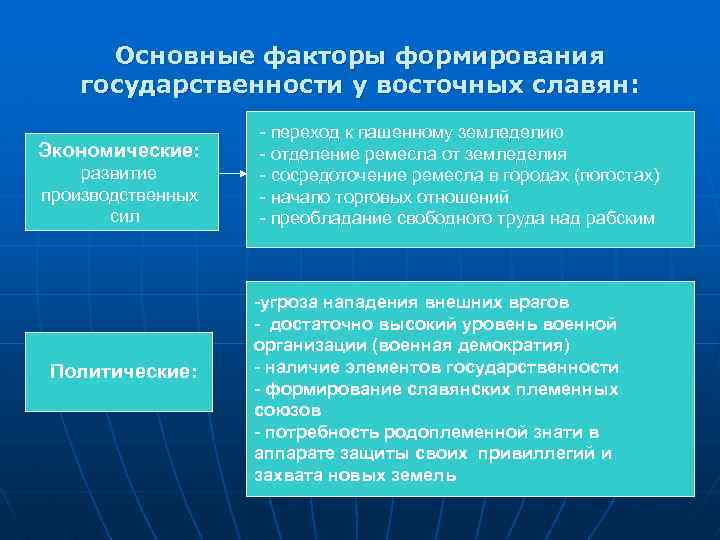 Основные факторы формирования государственности у восточных славян:

Экономические:
развитие производственных сил

- переход к пашенному земледелию
- отделение ремесла от земледелия
- сосредоточение ремесла в городах (погостах)
- начало торговых отношений
- преобладание свободного труда над рабским

Политические:

-угроза нападения внешних врагов
- достаточно высокий уровень военной организации (военная демократия)
- наличие элементов государственности
- формирование славянских племенных союзов
- потребность родоплеменной знати в аппарате защиты своих привиллегий и захвата новых земель